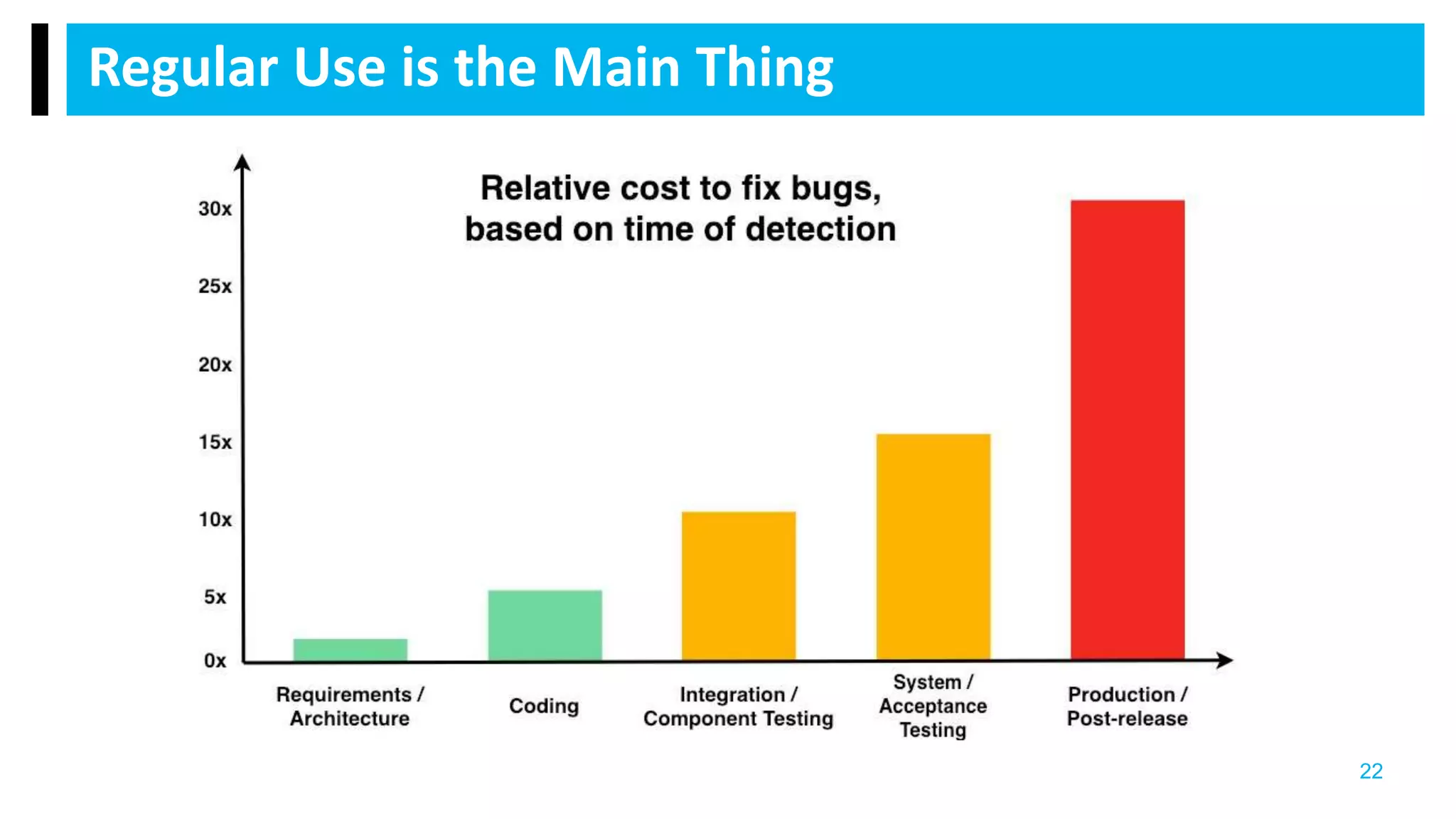 Regular Use is the Main Thing

Relative cost to fix bugs, based on time of detection

30x
25x
20x
15x
10x
5x
0x

Requirements / Architecture
Coding
Integration / Component Testing
System / Acceptance Testing
Production / Post-release

22